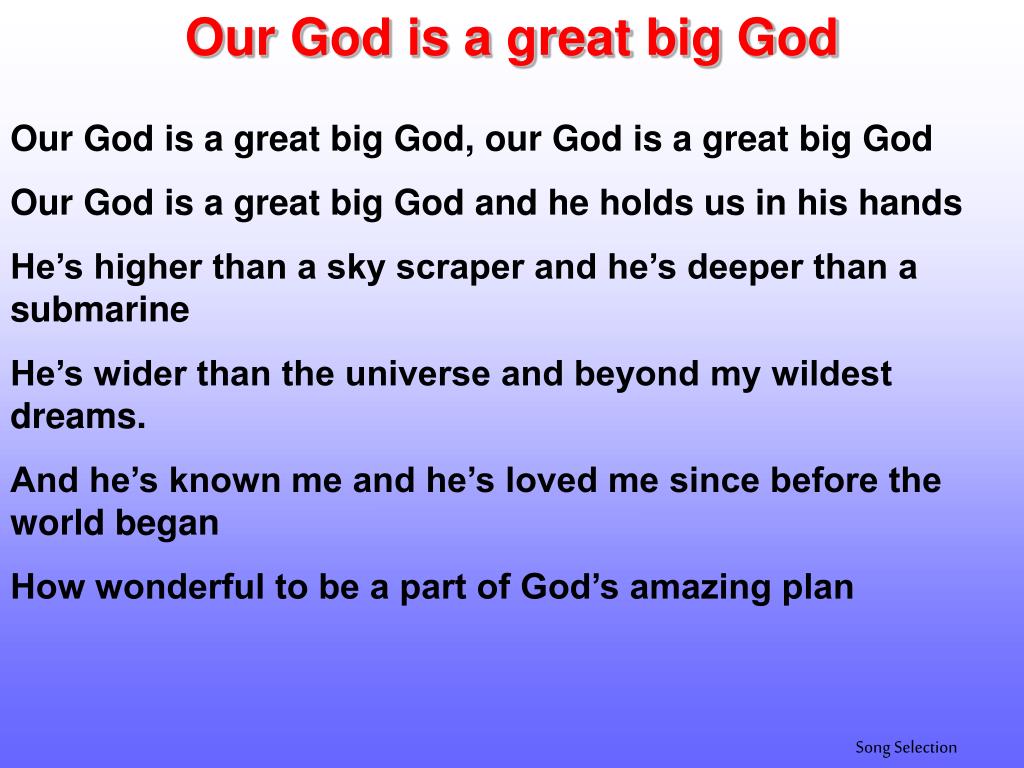 Our God is a great big God

Our God is a great big God, our God is a great big God

Our God is a great big God and he holds us in his hands

He’s higher than a sky scraper and he’s deeper than a submarine

He’s wider than the universe and beyond my wildest dreams.

And he’s known me and he’s loved me since before the world began

How wonderful to be a part of God’s amazing plan

Song Selection